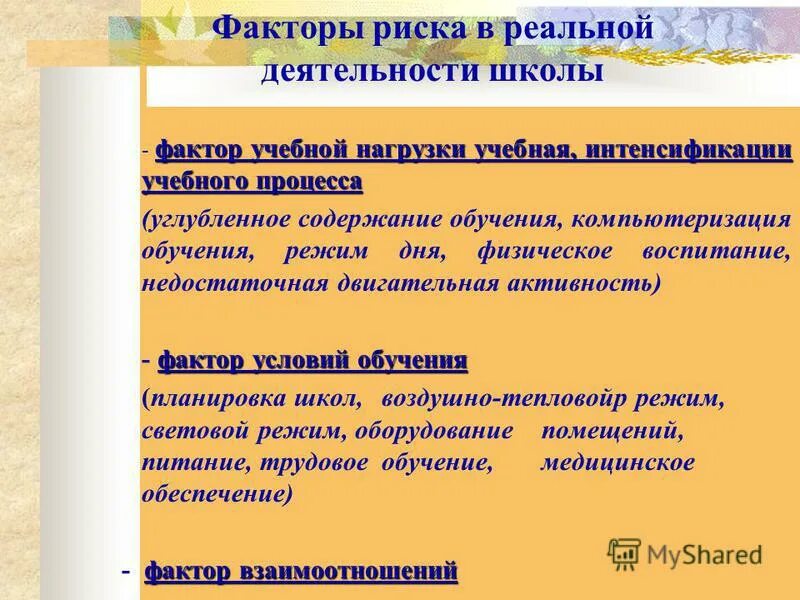 Факторы риска в реальной деятельности школы

- фактор учебной нагрузки учебная, интенсификации учебного процесса

(углубленное содержание обучения, компьютеризация обучения, режим дня, физическое воспитание, недостаточная двигательная активность)

- фактор условий обучения

(планировка школ, воздушно-тепловойр режим, световой режим, оборудование помещений, питание, трудовое обучение, медицинское обеспечение)

- фактор взаимоотношений

MyShared